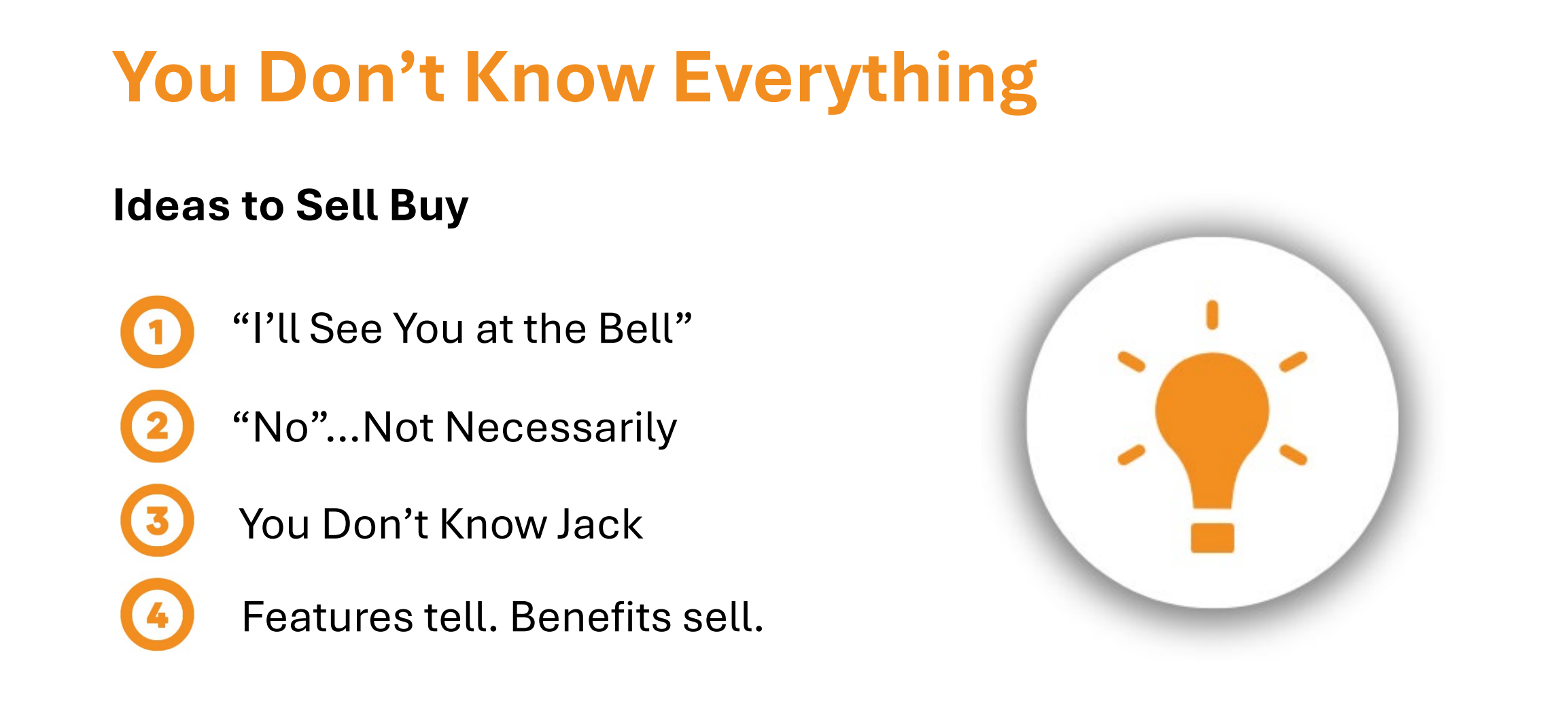 You Don’t Know Everything

Ideas to Sell Buy

1 “I’ll See You at the Bell”

2 “No”...Not Necessarily

3 You Don’t Know Jack

4 Features tell. Benefits sell.